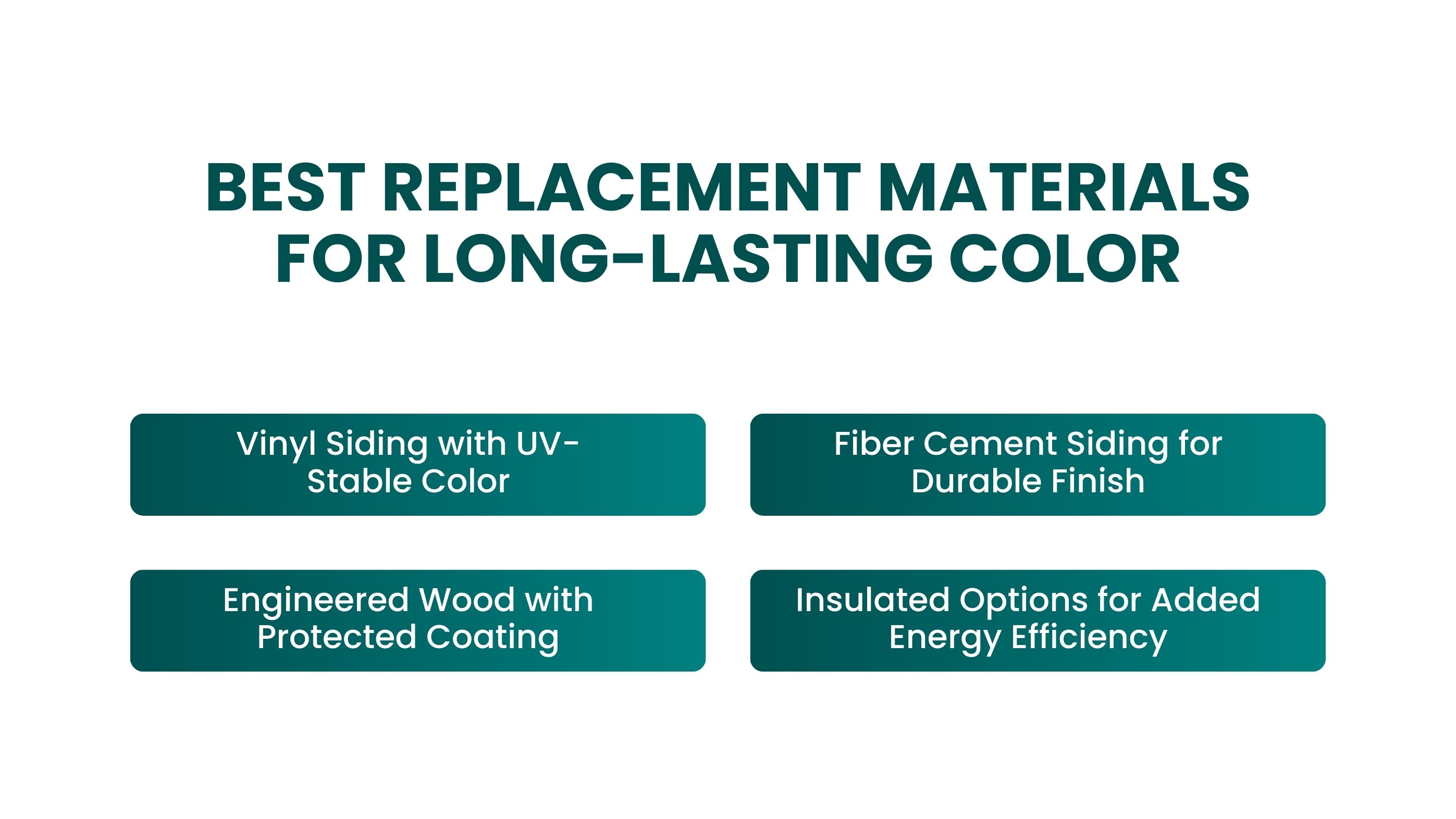 BEST REPLACEMENT MATERIALS FOR LONG-LASTING COLOR

Vinyl Siding with UV-Stable Color

Fiber Cement Siding for Durable Finish

Engineered Wood with Protected Coating

Insulated Options for Added Energy Efficiency